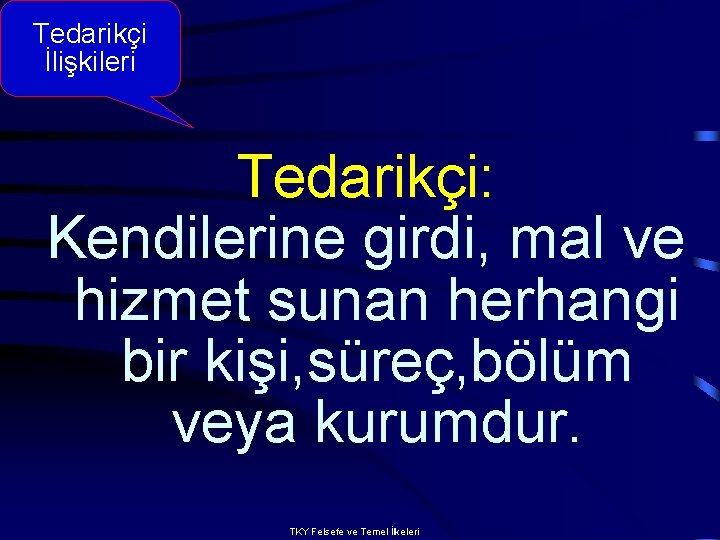 Tedarikçi İlişkileri

Tedarikçi:
Kendilerine girdi, mal ve hizmet sunan herhangi bir kişi,süreç,bölüm veya kurumdur.

TKY Felsefe ve Temel İlkeleri